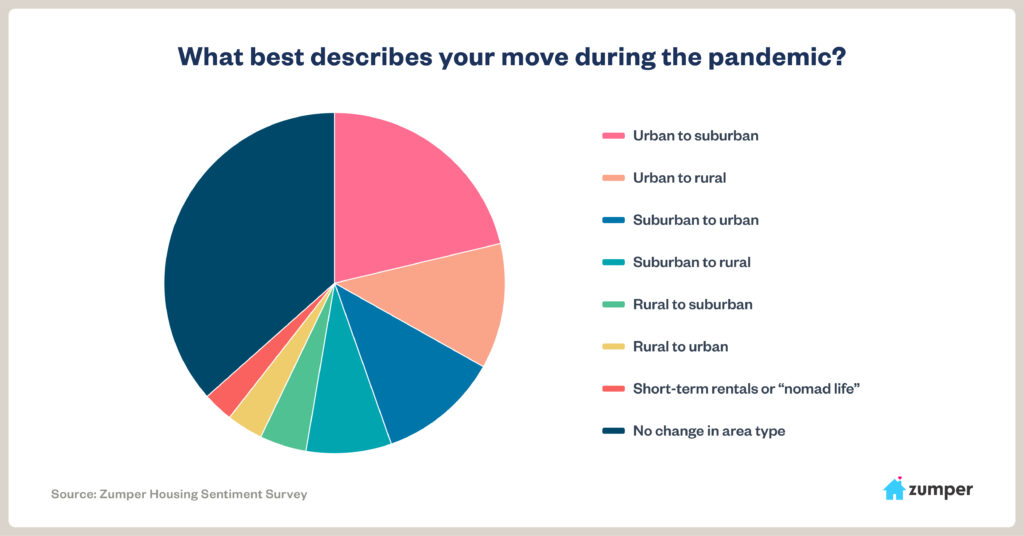 What best describes your move during the pandemic?

Urban to suburban

Urban to rural

Suburban to urban

Suburban to rural

Rural to suburban

Rural to urban

Short-term rentals or "nomad life"

No change in area type

Source: Zumper Housing Sentiment Survey

zumper